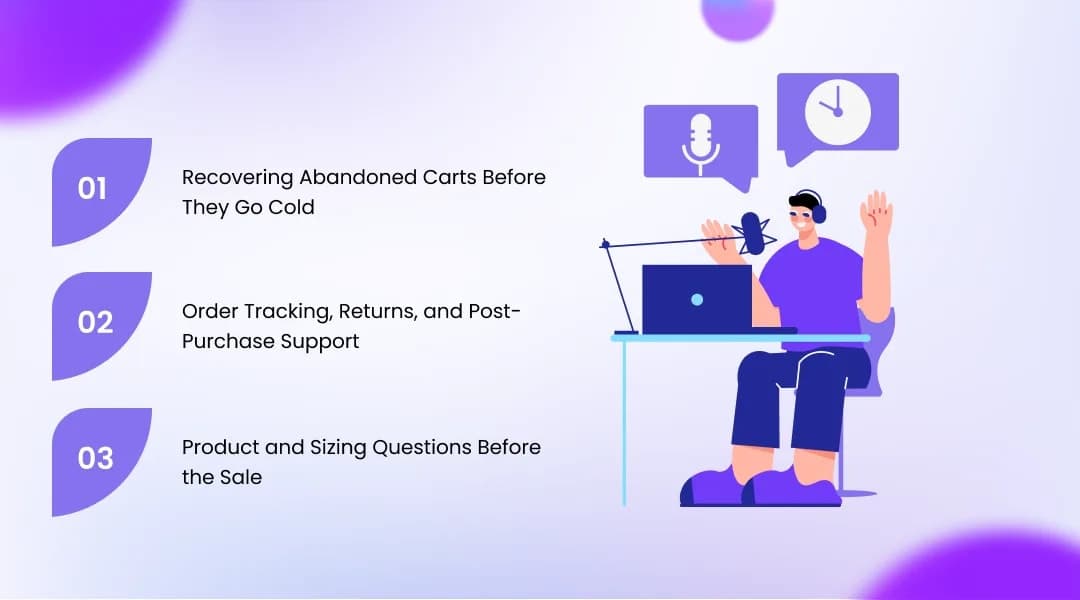 01
Recovering Abandoned Carts Before They Go Cold

02
Order Tracking, Returns, and Post-Purchase Support

03
Product and Sizing Questions Before the Sale